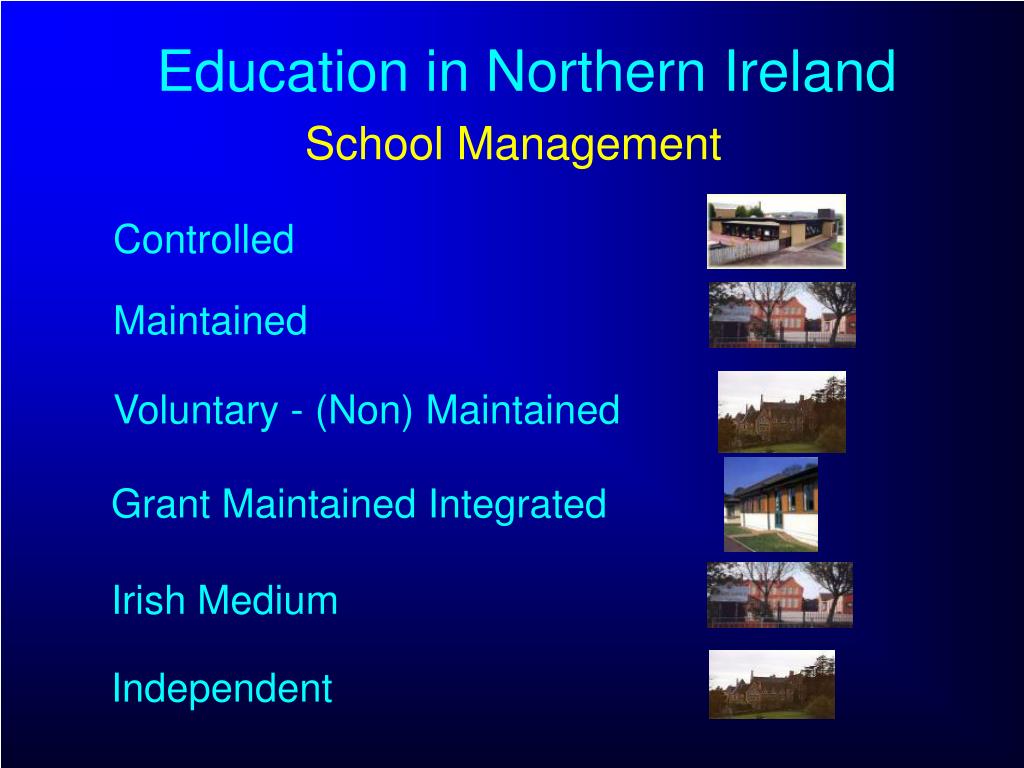 Education in Northern Ireland
School Management

Controlled

Maintained

Voluntary - (Non) Maintained

Grant Maintained Integrated

Irish Medium

Independent